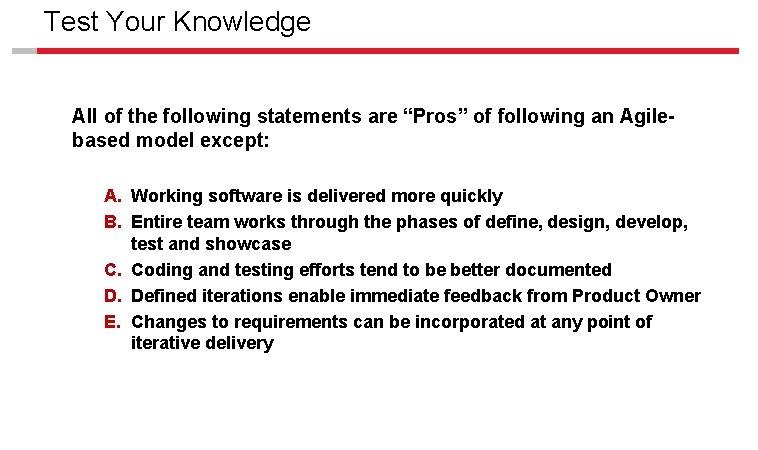 Test Your Knowledge

All of the following statements are “Pros” of following an Agile-based model except:

A. Working software is delivered more quickly
B. Entire team works through the phases of define, design, develop, test and showcase
C. Coding and testing efforts tend to be better documented
D. Defined iterations enable immediate feedback from Product Owner
E. Changes to requirements can be incorporated at any point of iterative delivery